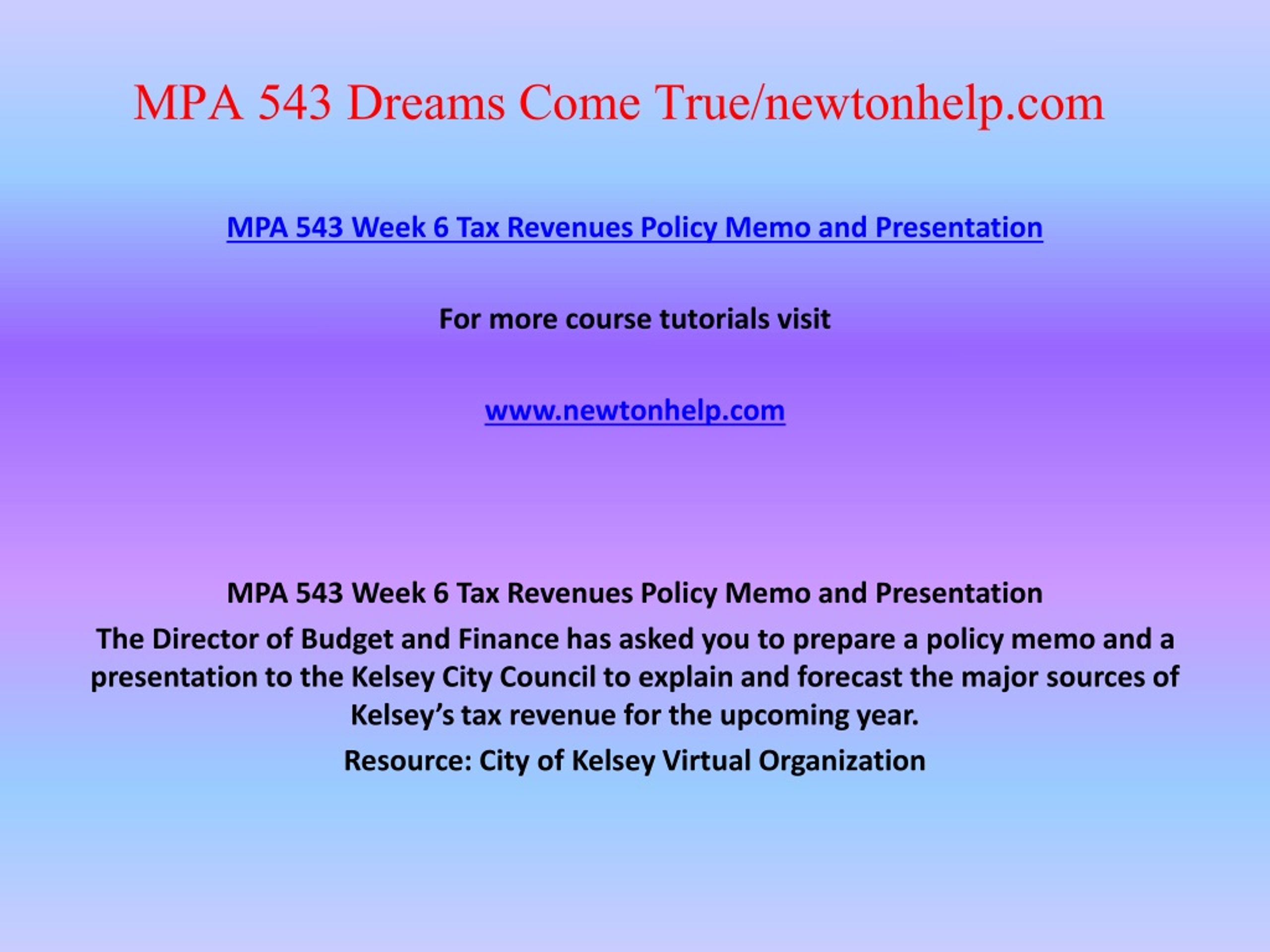 MPA 543 Dreams Come True/newtonhelp.com

MPA 543 Week 6 Tax Revenues Policy Memo and Presentation

For more course tutorials visit

www.newtonhelp.com

MPA 543 Week 6 Tax Revenues Policy Memo and Presentation

The Director of Budget and Finance has asked you to prepare a policy memo and a presentation to the Kelsey City Council to explain and forecast the major sources of Kelsey's tax revenue for the upcoming year.

Resource: City of Kelsey Virtual Organization